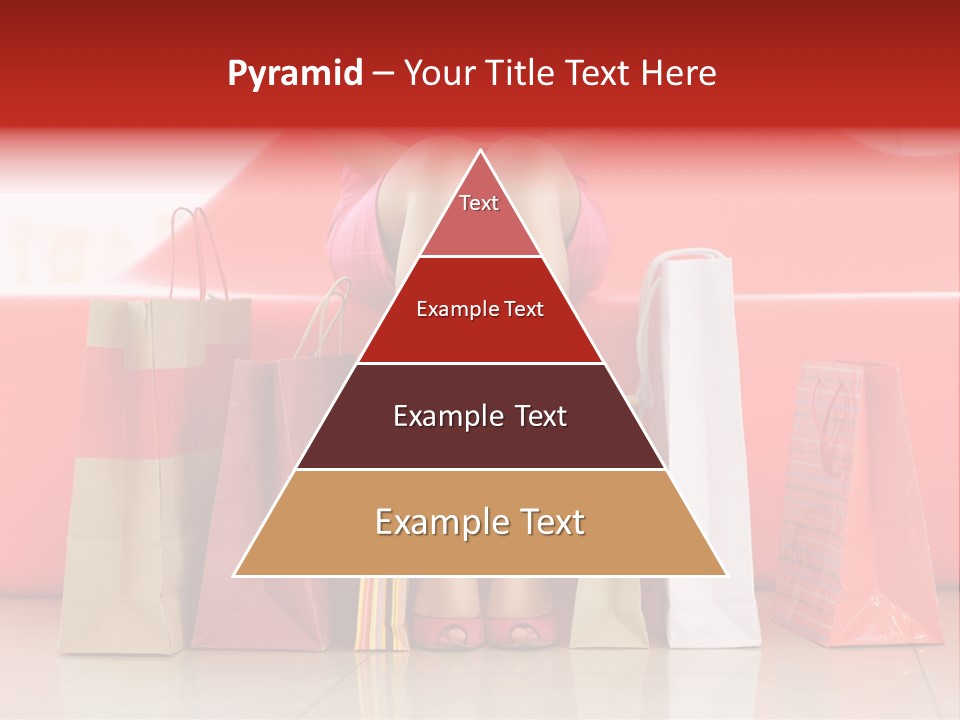 Pyramid – Your Title Text Here

Text

Example Text

Example Text

Example Text